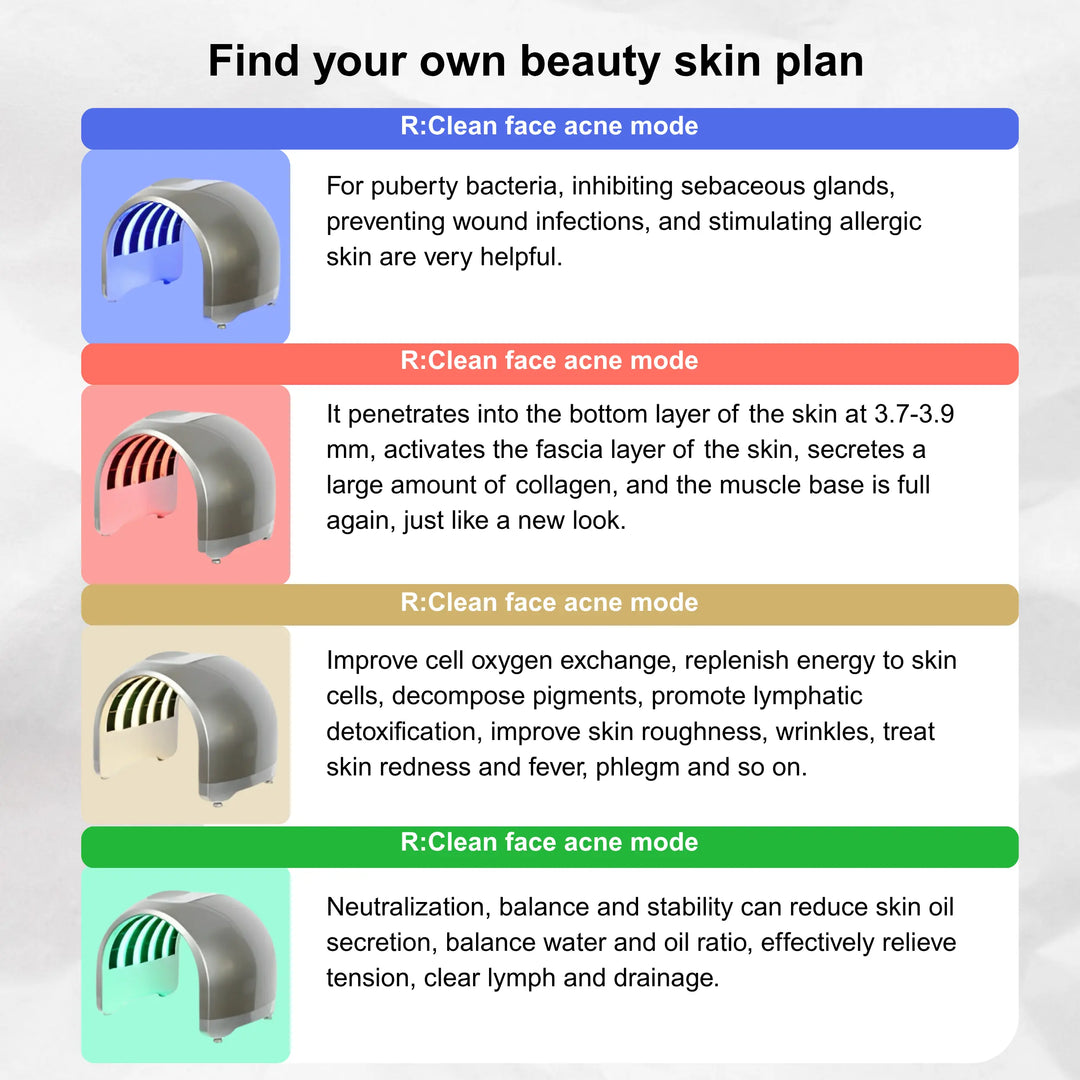 Find your own beauty skin plan

R:Clean face acne mode

For puberty bacteria, inhibiting sebaceous glands, preventing wound infections, and stimulating allergic skin are very helpful.

R:Clean face acne mode

It penetrates into the bottom layer of the skin at 3.7-3.9 mm, activates the fascia layer of the skin, secretes a large amount of collagen, and the muscle base is full again, just like a new look.

R:Clean face acne mode

Improve cell oxygen exchange, replenish energy to skin cells, decompose pigments, promote lymphatic detoxification, improve skin roughness, wrinkles, treat skin redness and fever, phlegm and so on.

R:Clean face acne mode

Neutralization, balance and stability can reduce skin oil secretion, balance water and oil ratio, effectively relieve tension, clear lymph and drainage.